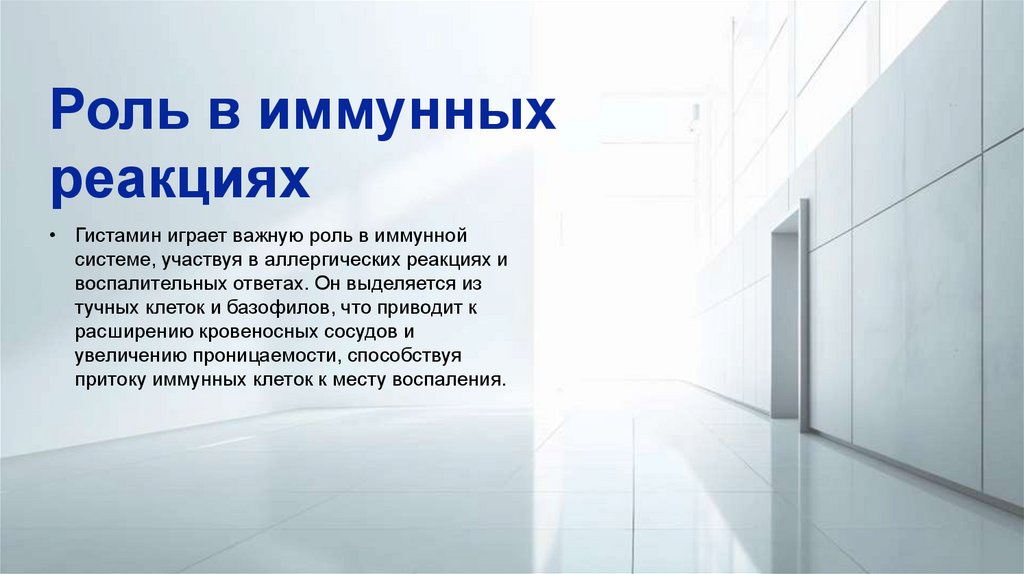 Роль в иммунных реакциях

• Гистамин играет важную роль в иммунной системе, участвуя в аллергических реакциях и воспалительных ответах. Он выделяется из тучных клеток и базофилов, что приводит к расширению кровеносных сосудов и увеличению проницаемости, способствуя притоку иммунных клеток к месту воспаления.